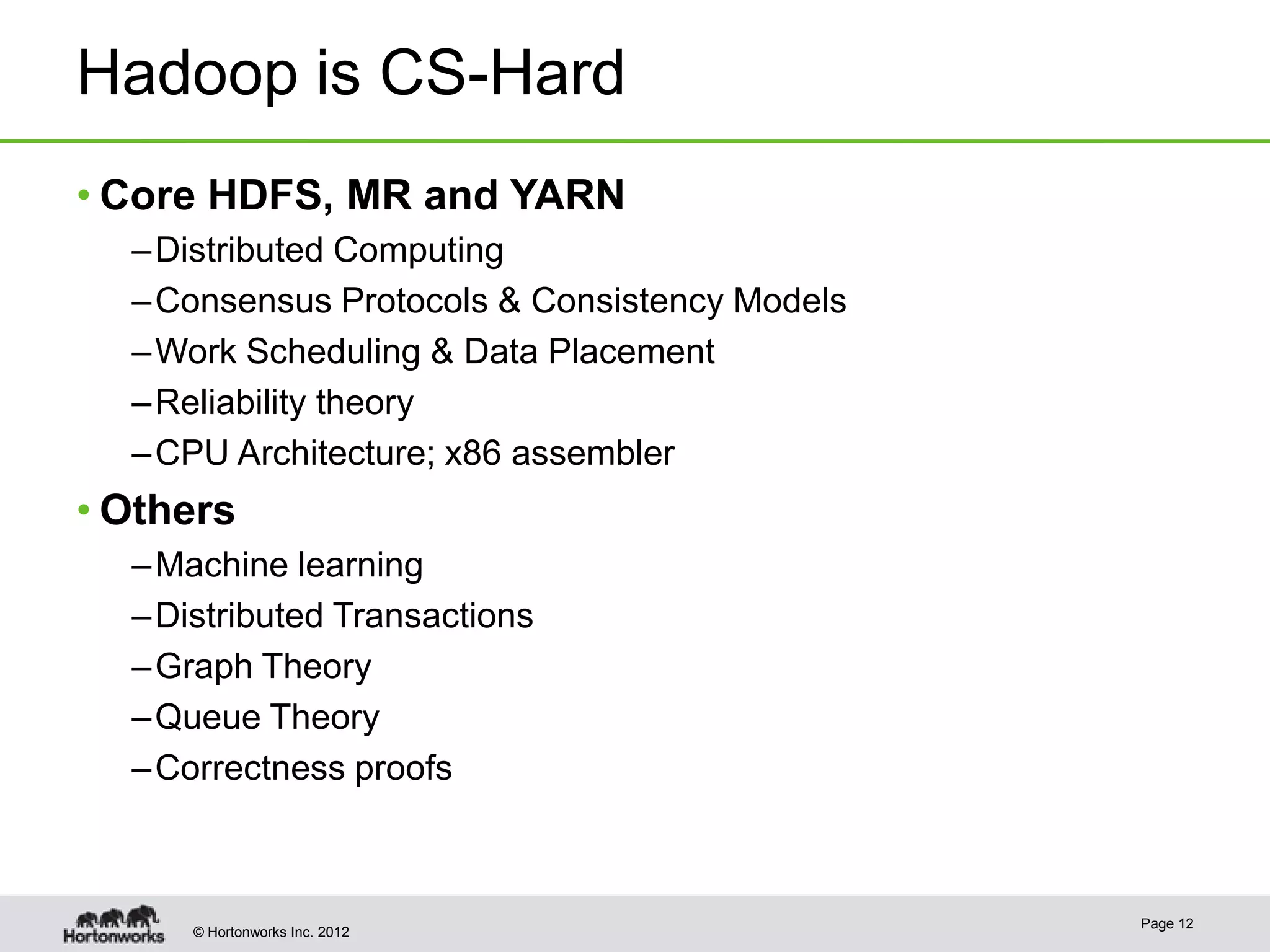 Hadoop is CS-Hard

• Core HDFS, MR and YARN
– Distributed Computing
– Consensus Protocols & Consistency Models
– Work Scheduling & Data Placement
– Reliability theory
– CPU Architecture; x86 assembler

• Others
– Machine learning
– Distributed Transactions
– Graph Theory
– Queue Theory
– Correctness proofs

Hortonworks

© Hortonworks Inc. 2012

Page 12